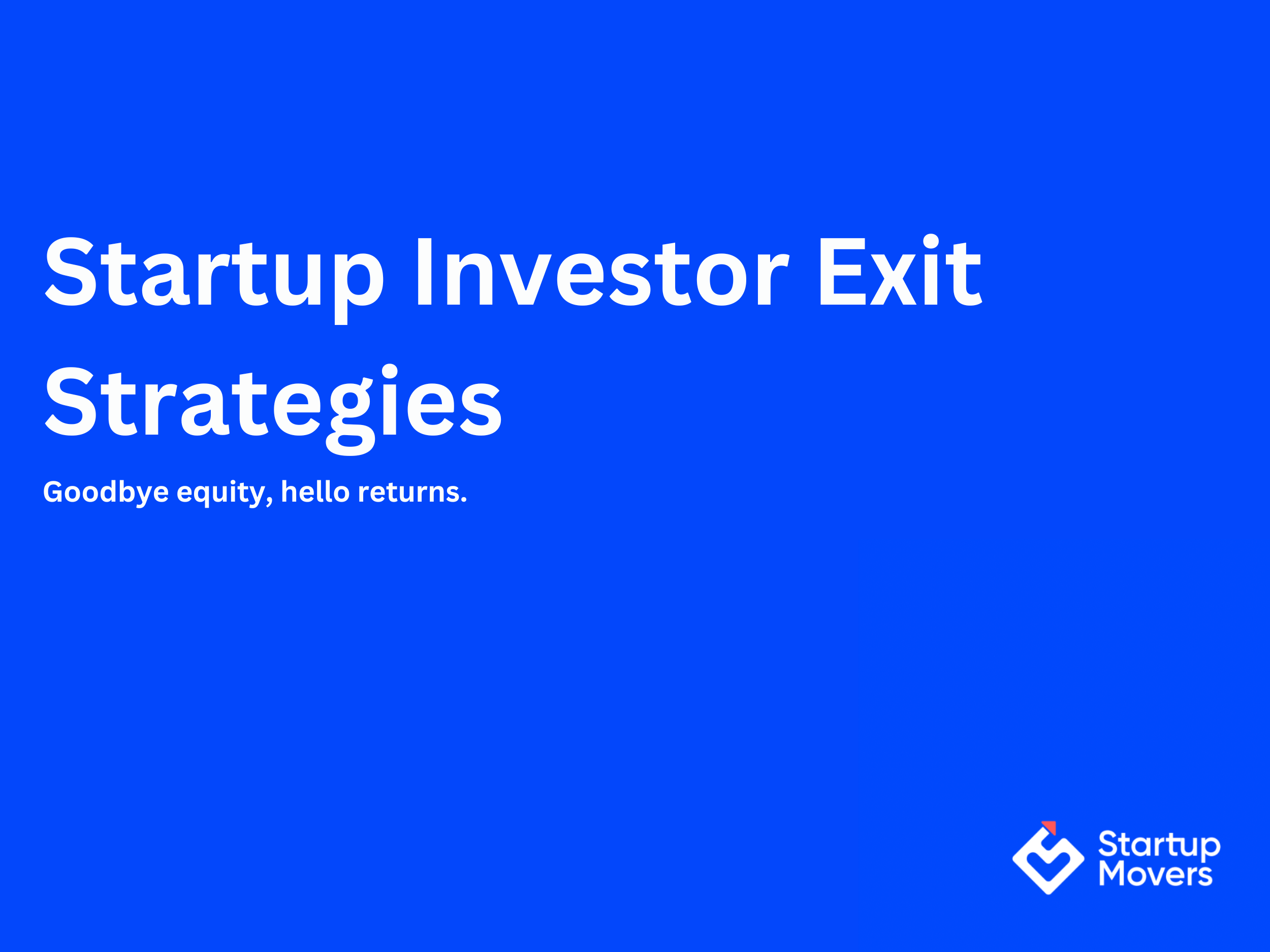 Startup Investor Exit Strategies

Goodbye equity, hello returns.

Startup Movers